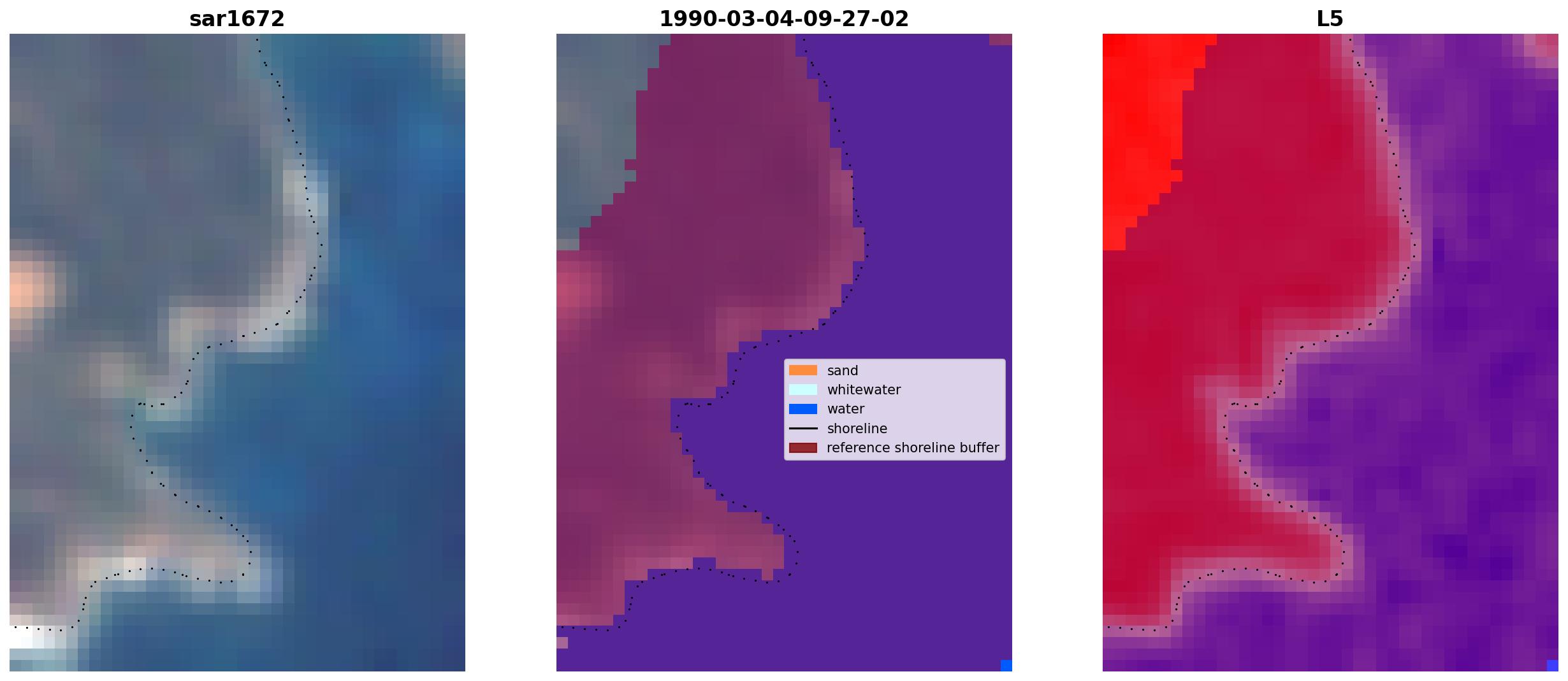 sar1672

1990-03-04-09-27-02

sand
whitewater
water
shoreline
reference shoreline buffer

L5